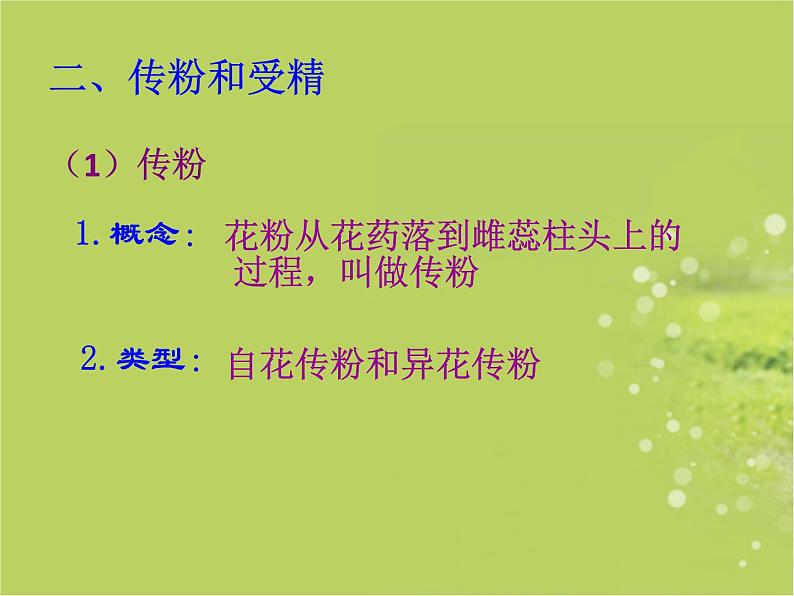 二、传粉和受精

（1）传粉

1. 概念： 花粉从花药落到雌蕊柱头上的过程，叫做传粉

2. 类型： 自花传粉和异花传粉